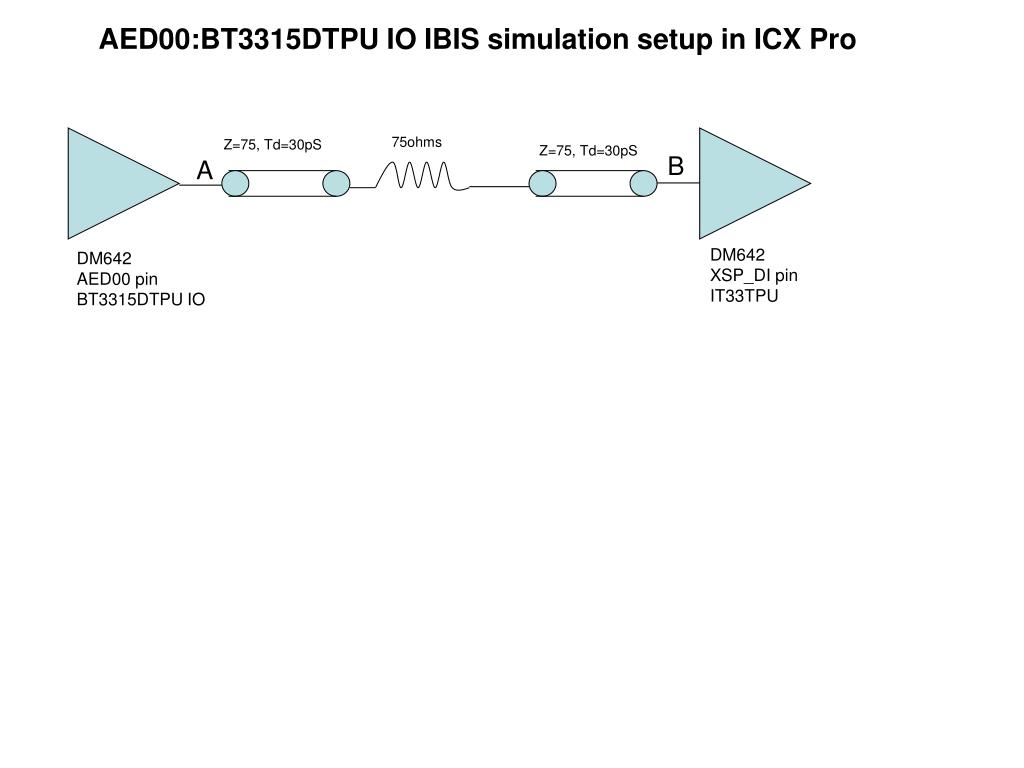 AED00:BT3315DTPU IO IBIS simulation setup in ICX Pro

Z=75, Td=30pS

75ohms

Z=75, Td=30pS

A

B

DM642
AED00 pin
BT3315DTPU IO

DM642
XSP_DI pin
IT33TPU